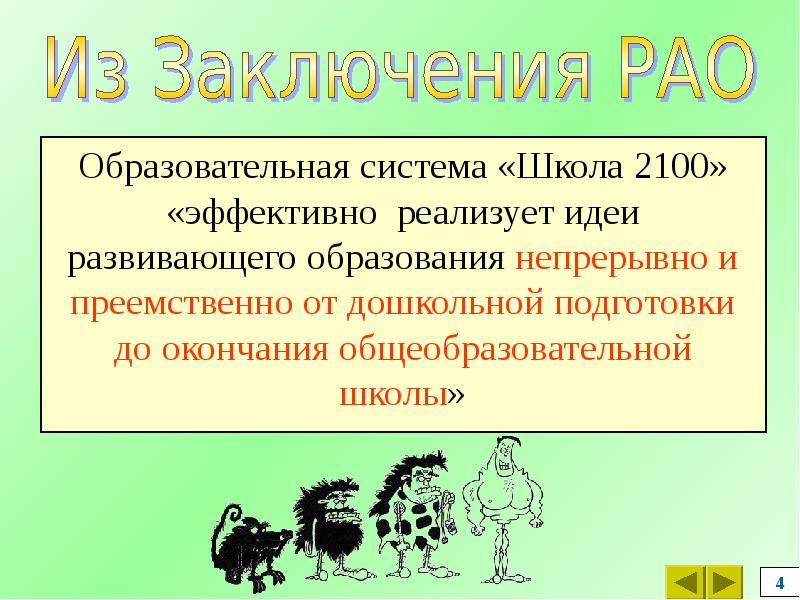 Из Заключения РАО

Образовательная система «Школа 2100» «эффективно реализует идеи развивающего образования непрерывно и преемственно от дошкольной подготовки до окончания общеобразовательной школы»

4